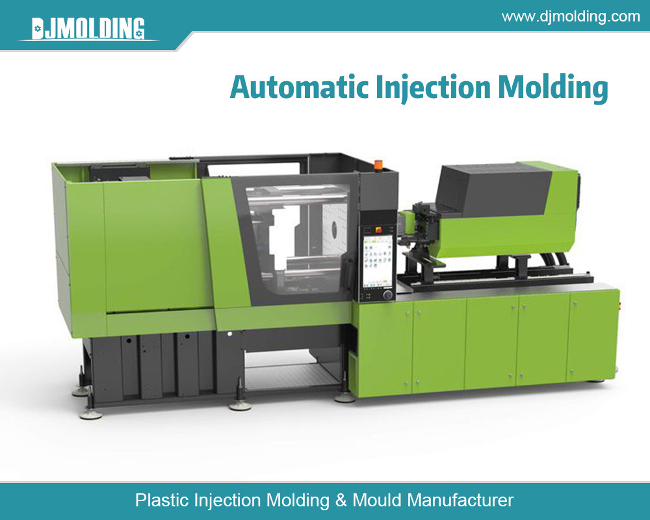 DJMOLDING

www.djmolding.com

Automatic Injection Molding

Plastic Injection Molding & Mould Manufacturer